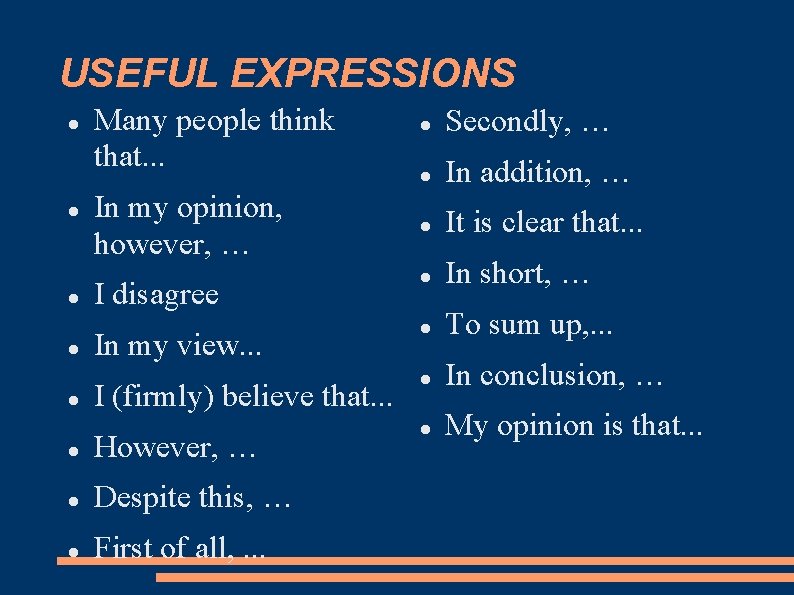 USEFUL EXPRESSIONS

- Many people think that...
- In my opinion, however, …
- I disagree
- In my view...
- I (firmly) believe that...
- However, …
- Despite this, …
- First of all, ...

- Secondly, …
- In addition, …
- It is clear that...
- In short, …
- To sum up,...
- In conclusion, …
- My opinion is that...